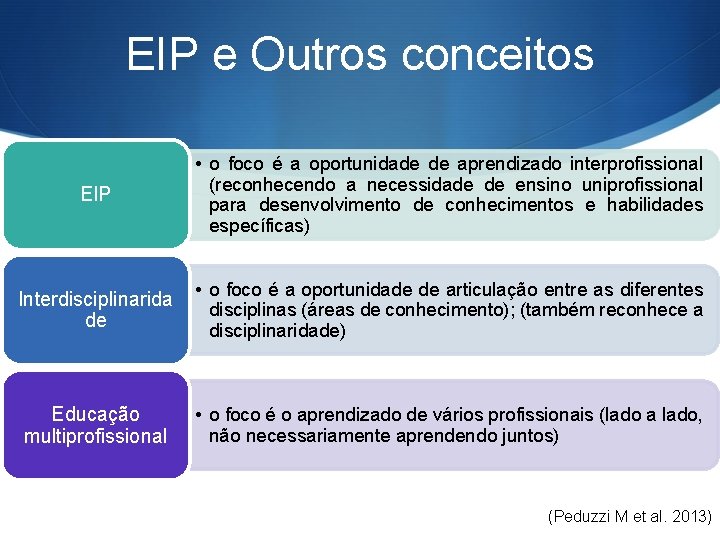 EIP e Outros conceitos

EIP

• o foco é a oportunidade de aprendizado interprofissional (reconhecendo a necessidade de ensino uniprofissional para desenvolvimento de conhecimentos e habilidades específicas)

Interdisciplinaridade

• o foco é a oportunidade de articulação entre as diferentes disciplinas (áreas de conhecimento); (também reconhece a disciplinaridade)

Educação multiprofissional

• o foco é o aprendizado de vários profissionais (lado a lado, não necessariamente aprendendo juntos)

(Peduzzi M et al. 2013)